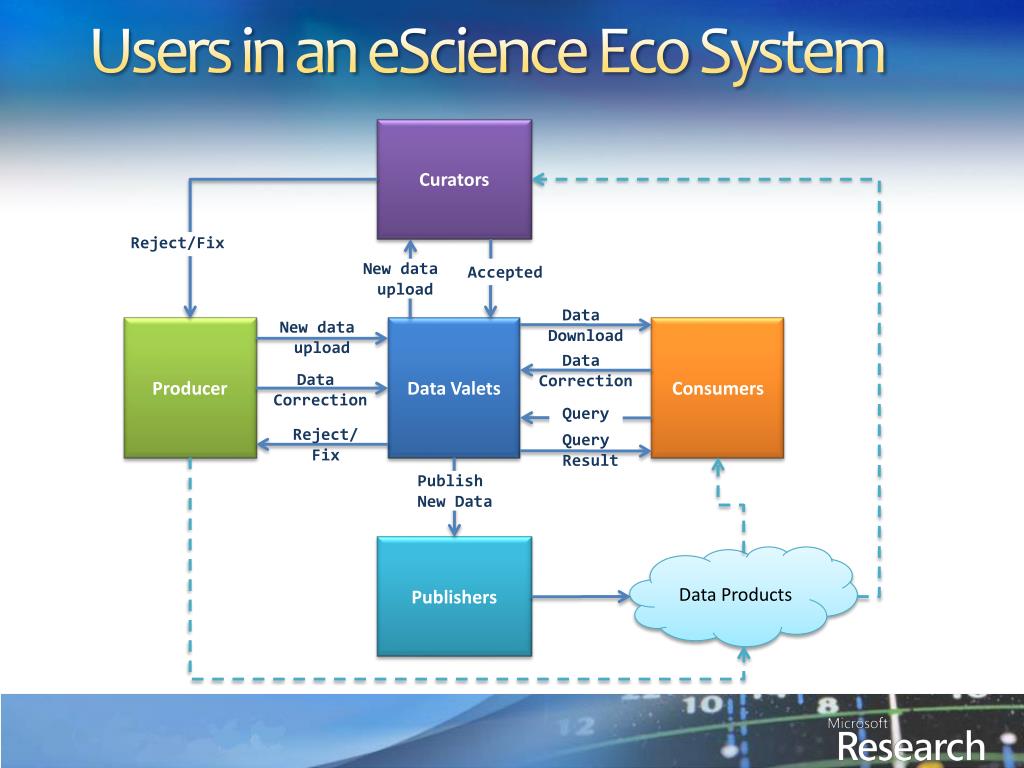 Users in an eScience Eco System

Curators

Reject/Fix

New data upload

Accepted

Producer

New data upload

Data Correction

Reject/ Fix

Data Valets

Data Download

Data Correction

Query

Query Result

Consumers

Publish New Data

Publishers

Data Products

Microsoft Research